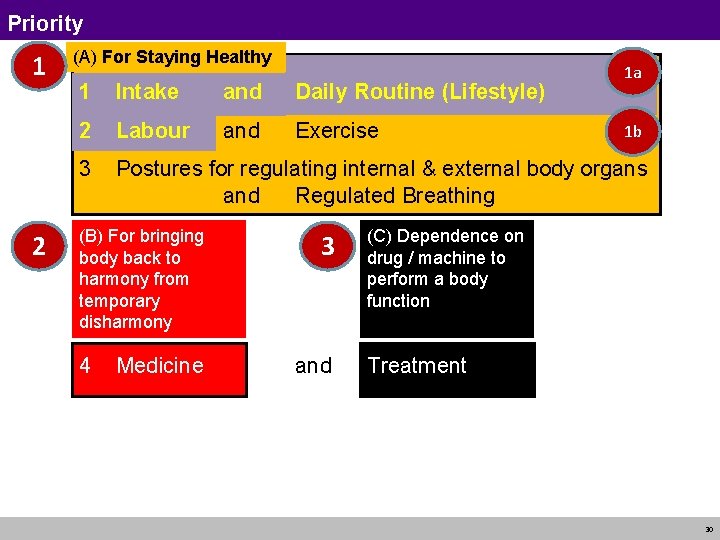 Priority

1

(A) For Staying Healthy

1a

1 Intake and Daily Routine (Lifestyle)

2 Labour and Exercise

1b

3 Postures for regulating internal & external body organs and Regulated Breathing

2

(B) For bringing body back to harmony from temporary disharmony

3

(C) Dependence on drug / machine to perform a body function

4 Medicine and Treatment

30